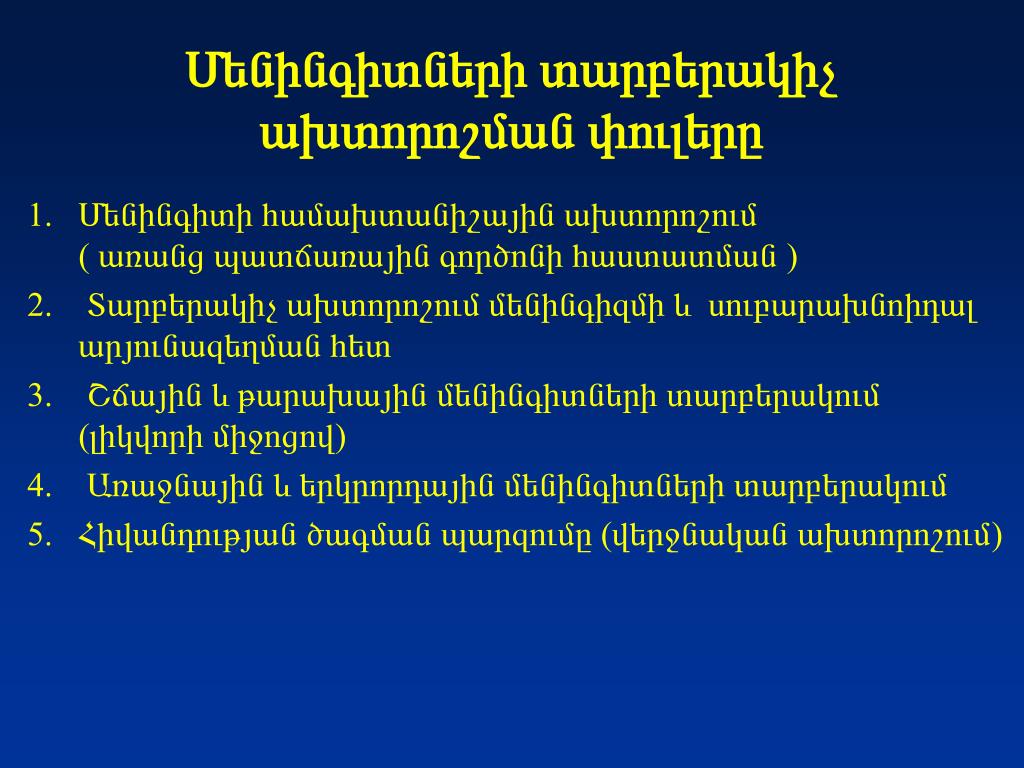 Մենինգիտների տարբերակիչ ախտորոշման փուլերը

1. Մենինգիտի համախտանիշային ախտորոշում ( առանց պատճառային գործոնի հաստատման )
2. Տարբերակիչ ախտորոշում մենինգիզմի և սուբարախնոիդալ արյունազեղման հետ
3. Շճային և թարախային մենինգիտների տարբերակում (լիկվորի միջոցով)
4. Առաջնային և երկրորդային մենինգիտների տարբերակում
5. Հիվանդության ծագման պարզումը (վերջնական ախտորոշում)